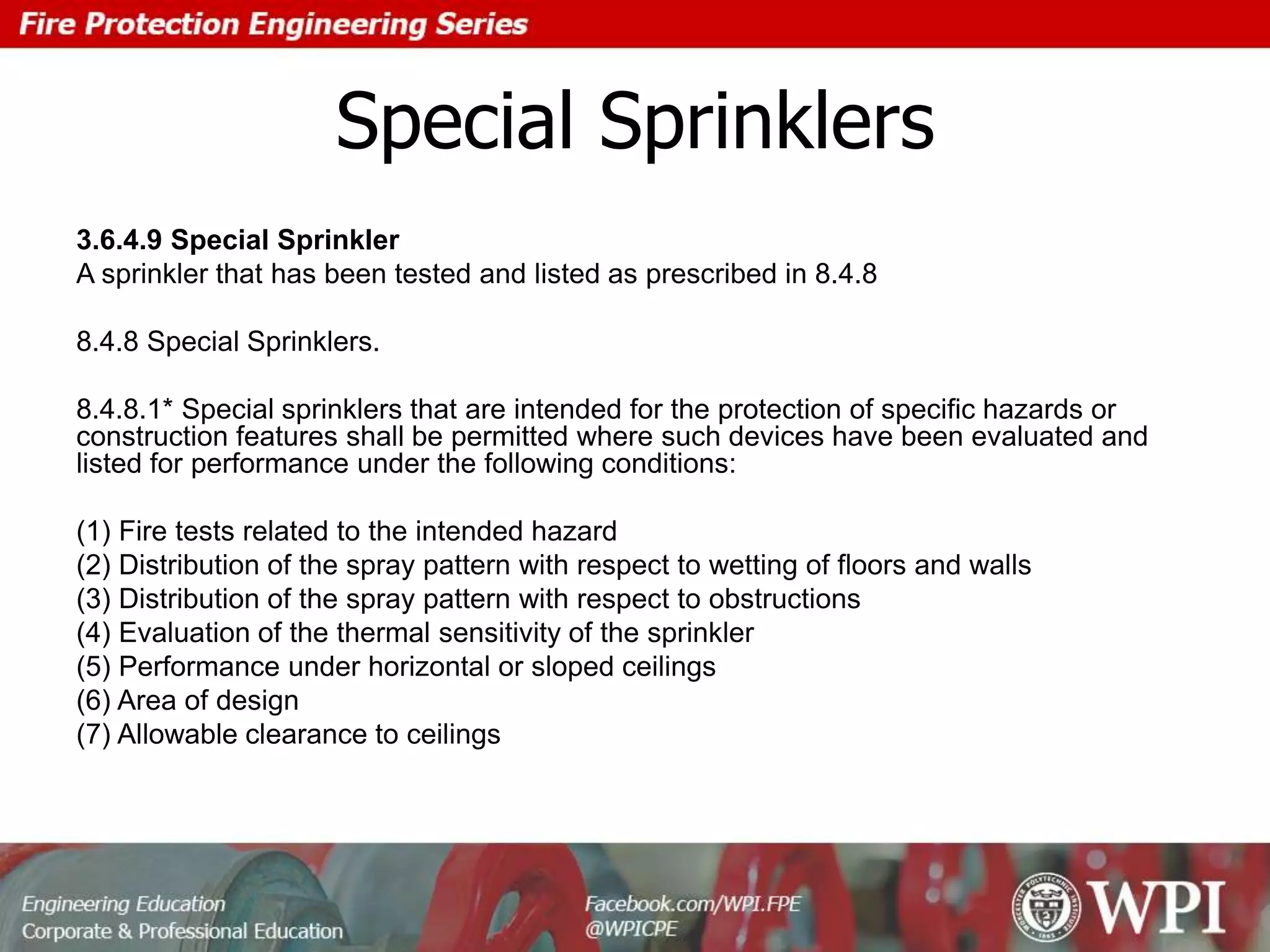 Fire Protection Engineering Series

Special Sprinklers

3.6.4.9 Special Sprinkler
A sprinkler that has been tested and listed as prescribed in 8.4.8

8.4.8 Special Sprinklers.

8.4.8.1* Special sprinklers that are intended for the protection of specific hazards or construction features shall be permitted where such devices have been evaluated and listed for performance under the following conditions:

(1) Fire tests related to the intended hazard
(2) Distribution of the spray pattern with respect to wetting of floors and walls
(3) Distribution of the spray pattern with respect to obstructions
(4) Evaluation of the thermal sensitivity of the sprinkler
(5) Performance under horizontal or sloped ceilings
(6) Area of design
(7) Allowable clearance to ceilings

Engineering Education
Corporate & Professional Education

Facebook.com/WPI.FPE
@WPICPE

WORCESTER POLYTECHNIC INSTITUTE 1865
WPI